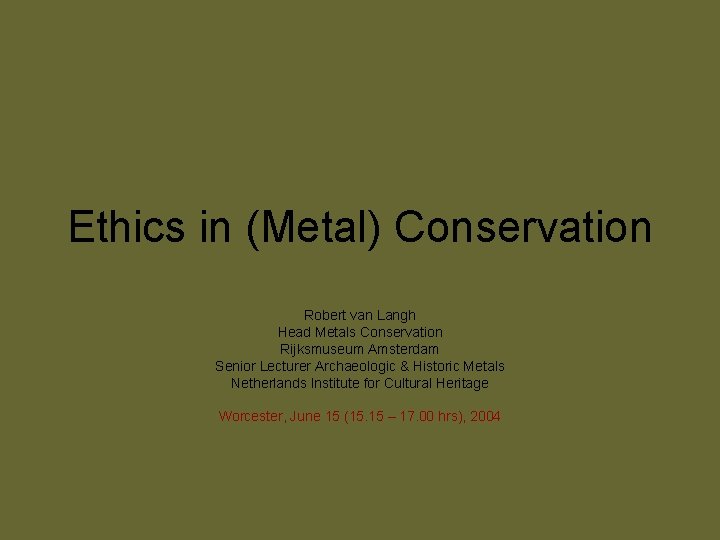 Ethics in (Metal) Conservation

Robert van Langh
Head Metals Conservation
Rijksmuseum Amsterdam
Senior Lecturer Archaeologic & Historic Metals
Netherlands Institute for Cultural Heritage

Worcester, June 15 (15.15 – 17.00 hrs), 2004